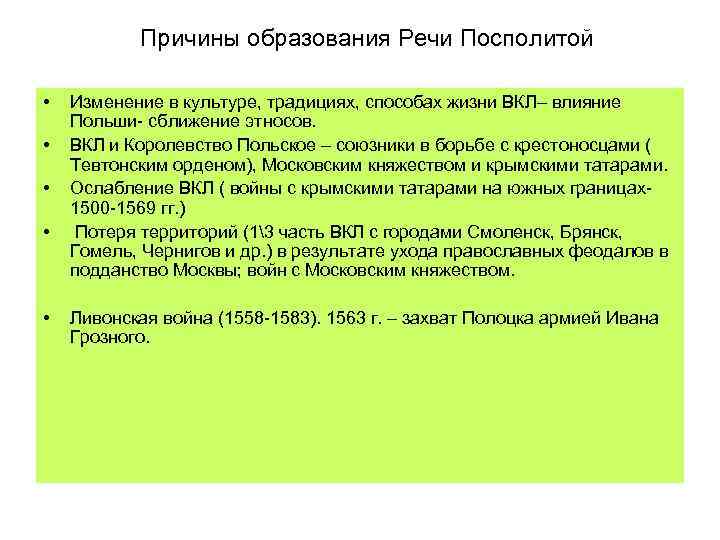 Причины образования Речи Посполитой

• Изменение в культуре, традициях, способах жизни ВКЛ– влияние Польши- сближение этносов.

• ВКЛ и Королевство Польское – союзники в борьбе с крестоносцами ( Тевтонским орденом), Московским княжеством и крымскими татарами.

• Ослабление ВКЛ ( войны с крымскими татарами на южных границах- 1500-1569 гг.)

• Потеря территорий (1\3 часть ВКЛ с городами Смоленск, Брянск, Гомель, Чернигов и др.) в результате ухода православных феодалов в подданство Москвы; войн с Московским княжеством.

• Ливонская война (1558-1583). 1563 г. – захват Полоцка армией Ивана Грозного.